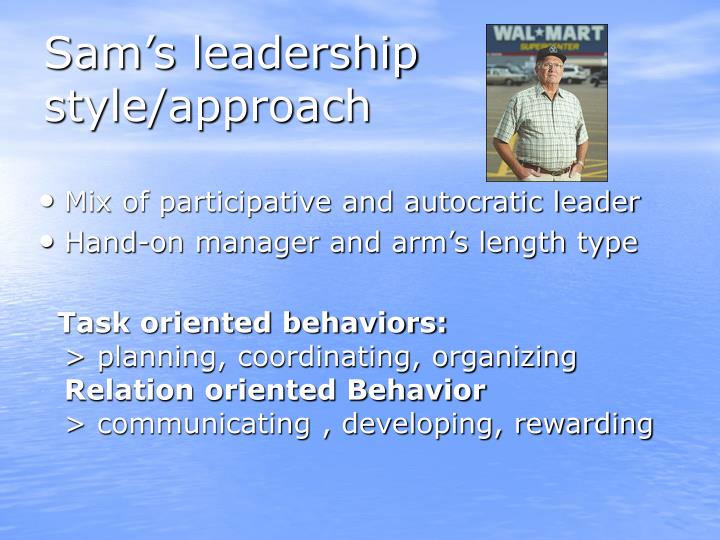 Sam's leadership style/approach

WAL★MART
SUPERCENTER

• Mix of participative and autocratic leader
• Hand-on manager and arm's length type

Task oriented behaviors:
> planning, coordinating, organizing
Relation oriented Behavior
> communicating , developing, rewarding